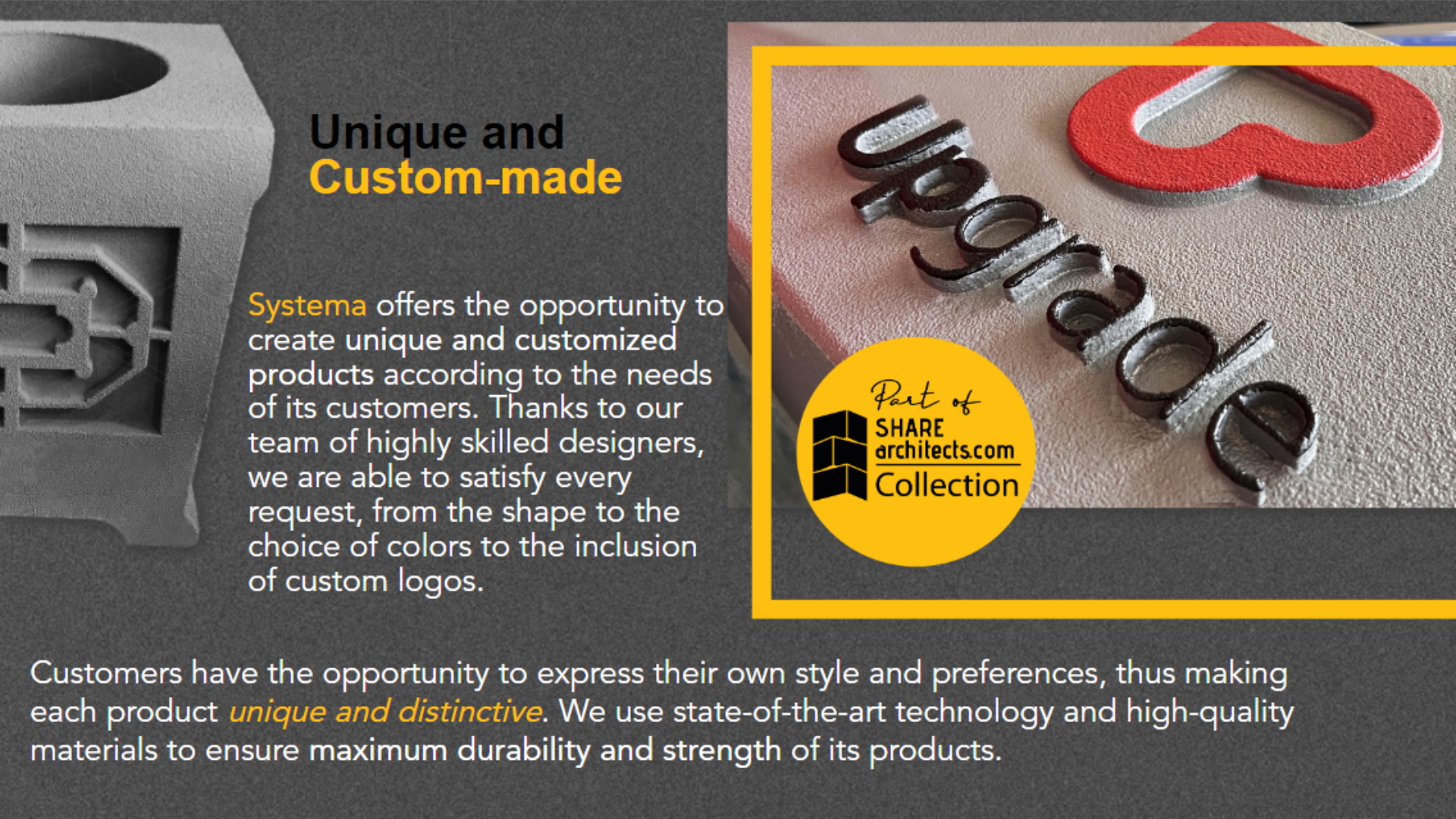 Unique and
Custom-made

Systema offers the opportunity to create unique and customized products according to the needs of its customers. Thanks to our team of highly skilled designers, we are able to satisfy every request, from the shape to the choice of colors to the inclusion of custom logos.

Upgrade

Part of
SHARE
architects.com
Collection

Customers have the opportunity to express their own style and preferences, thus making each product unique and distinctive. We use state-of-the-art technology and high-quality materials to ensure maximum durability and strength of its products.